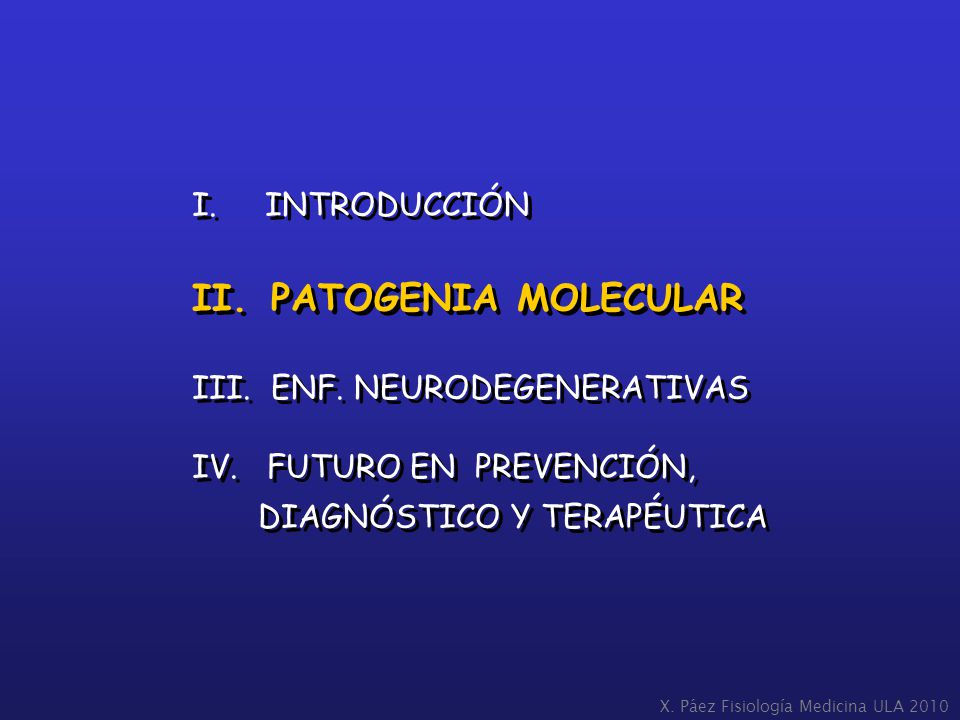 I. INTRODUCCIÓN

II. PATOGENIA MOLECULAR

III. ENF. NEURODEGENERATIVAS

IV. FUTURO EN PREVENCIÓN, DIAGNÓSTICO Y TERAPÉUTICA

X. Páez Fisiología Medicina ULA 2010